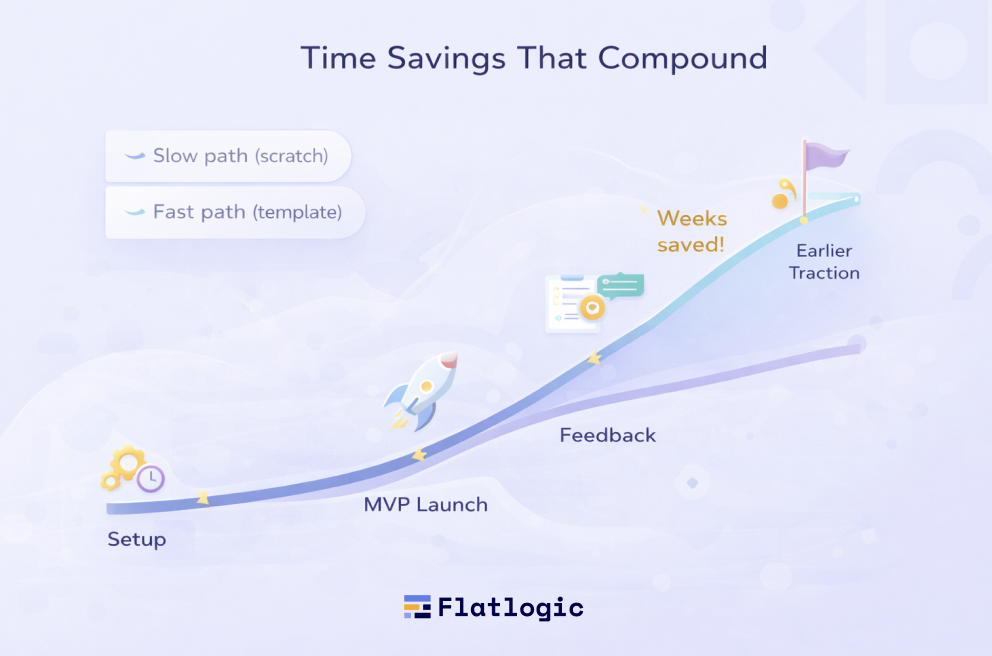 Time Savings That Compound

Slow path (scratch)

Fast path (template)

Weeks saved!

Earlier Traction

Feedback

MVP Launch

Setup

Flatlogic